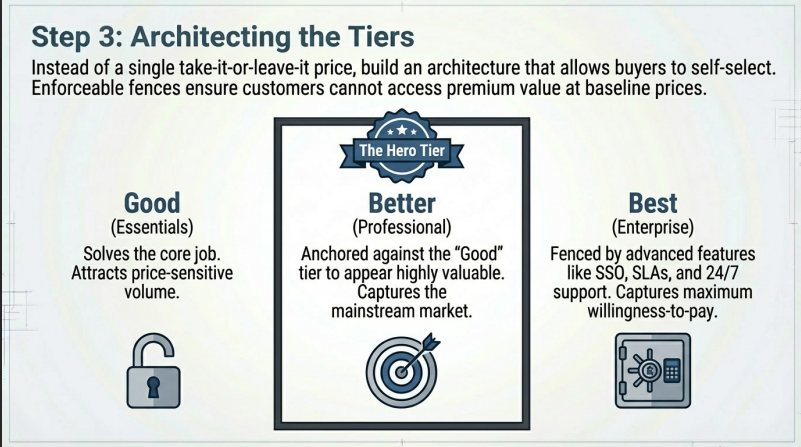 Step 3: Architecting the Tiers

Instead of a single take-it-or-leave-it price, build an architecture that allows buyers to self-select. Enforceable fences ensure customers cannot access premium value at baseline prices.

Good
(Essentials)
Solves the core job. Attracts price-sensitive volume.

The Hero Tier
Better
(Professional)
Anchored against the "Good" tier to appear highly valuable. Captures the mainstream market.

Best
(Enterprise)
Fenced by advanced features like SSO, SLAs, and 24/7 support. Captures maximum willingness-to-pay.